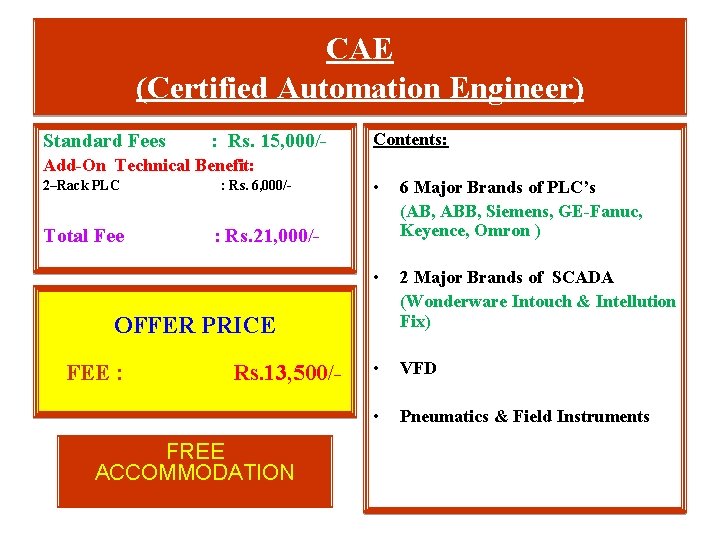 CAE
(Certified Automation Engineer)

Standard Fees : Rs. 15,000/-
Add-On Technical Benefit:
2–Rack PLC : Rs. 6,000/-

Total Fee : Rs.21,000/-

OFFER PRICE

FEE : Rs.13,500/-

FREE
ACCOMMODATION

Contents:

• 6 Major Brands of PLC's
(AB, ABB, Siemens, GE-Fanuc, Keyence, Omron )

• 2 Major Brands of SCADA
(Wonderware Intouch & Intellution Fix)

• VFD

• Pneumatics & Field Instruments